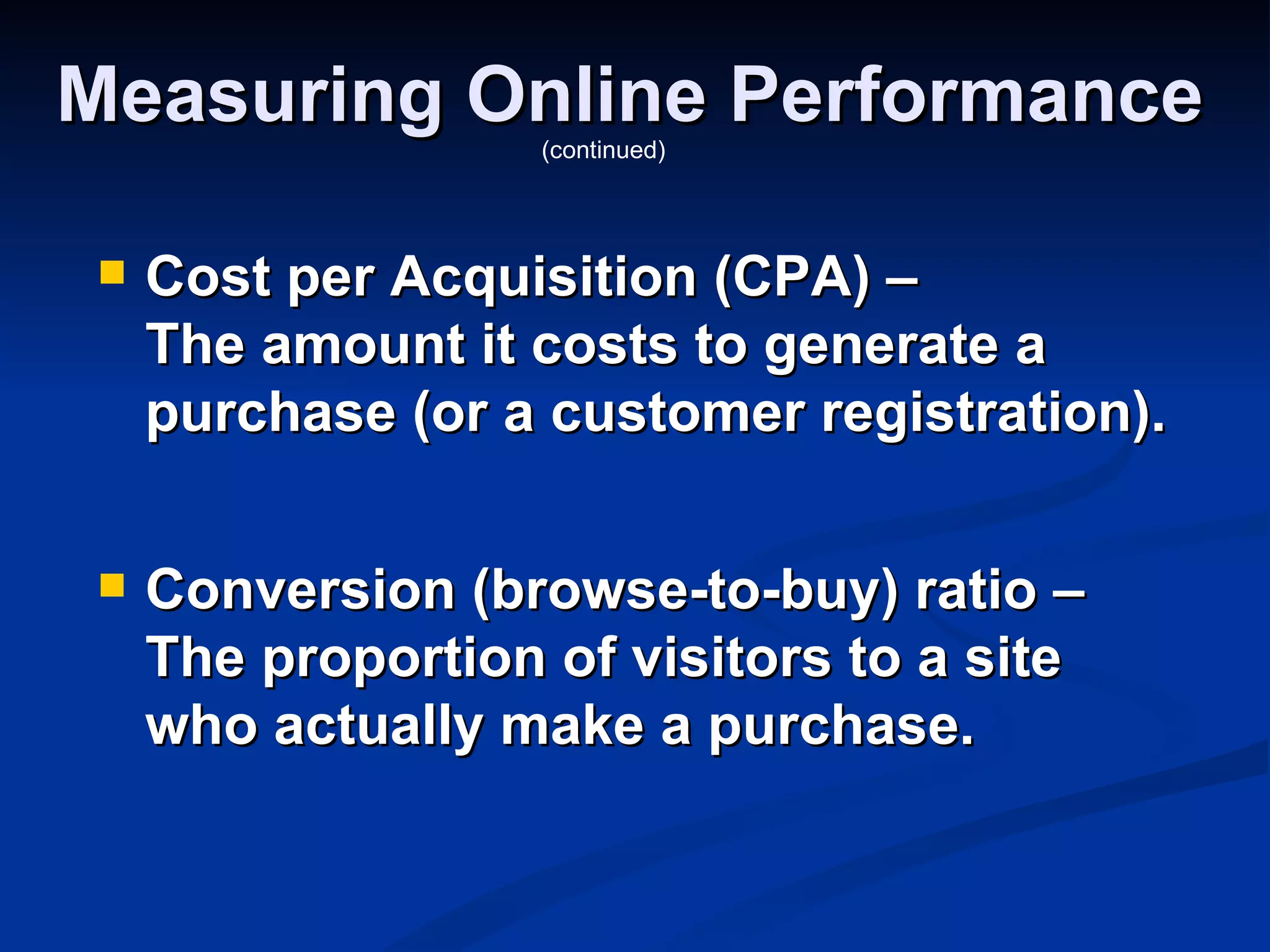 Measuring Online Performance
(continued)

Cost per Acquisition (CPA) – The amount it costs to generate a purchase (or a customer registration).

Conversion (browse-to-buy) ratio – The proportion of visitors to a site who actually make a purchase.